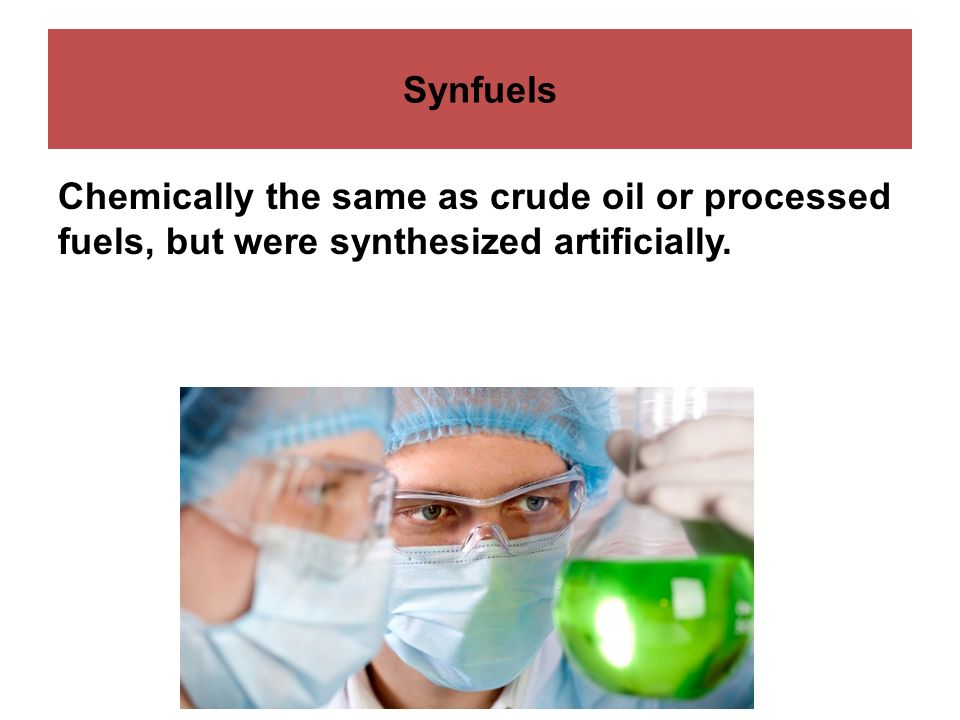 Synfuels

Chemically the same as crude oil or processed fuels, but were synthesized artificially.